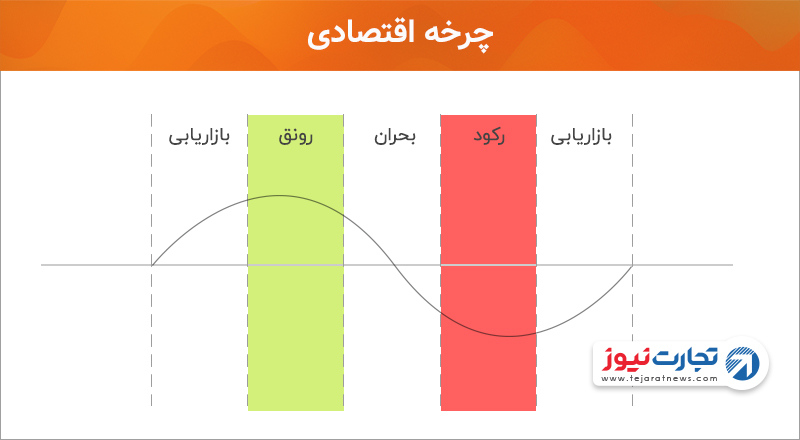 چرخه اقتصادی

بازاریابی رکود بحران رونق بازاریابی

تجارت نیوز
www.tejaratnews.com